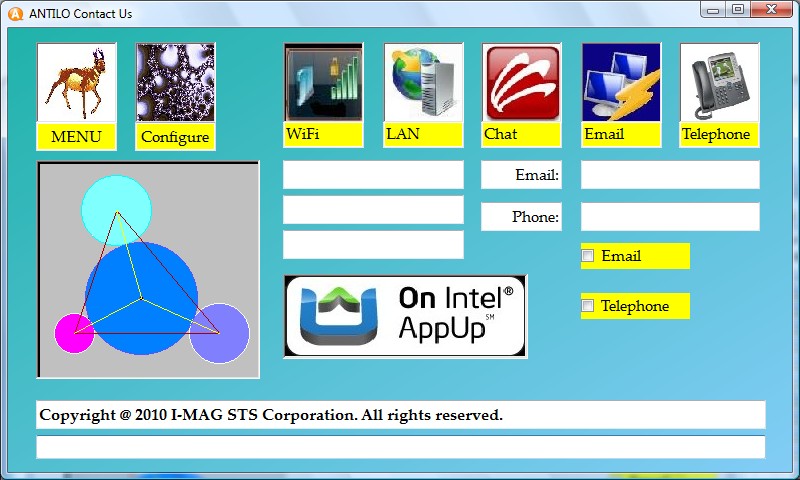 ANTILO Contact Us

MENU

Configure

WiFi

LAN

Chat

Email

Telephone

Email:

Phone:

Email

Telephone

On Intel®
AppUp℠

Copyright @ 2010 I-MAG STS Corporation. All rights reserved.